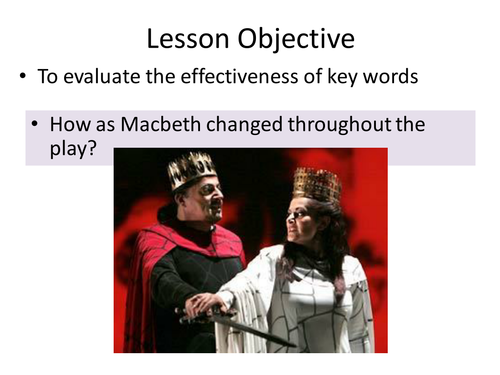 Lesson Objective

• To evaluate the effectiveness of key words

• How as Macbeth changed throughout the play?